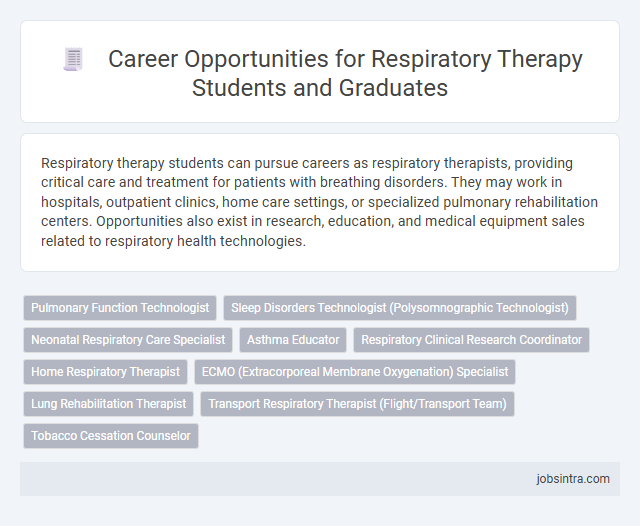 Career Opportunities for Respiratory Therapy Students and Graduates

Respiratory therapy students can pursue careers as respiratory therapists, providing critical care and treatment for patients with breathing disorders. They may work in hospitals, outpatient clinics, home care settings, or specialized pulmonary rehabilitation centers. Opportunities also exist in research, education, and medical equipment sales related to respiratory health technologies.

Pulmonary Function Technologist
Sleep Disorders Technologist (Polysomnographic Technologist)
Neonatal Respiratory Care Specialist
Asthma Educator
Respiratory Clinical Research Coordinator
Home Respiratory Therapist
ECMO (Extracorporeal Membrane Oxygenation) Specialist
Lung Rehabilitation Therapist
Transport Respiratory Therapist (Flight/Transport Team)
Tobacco Cessation Counselor

jobsintra.com